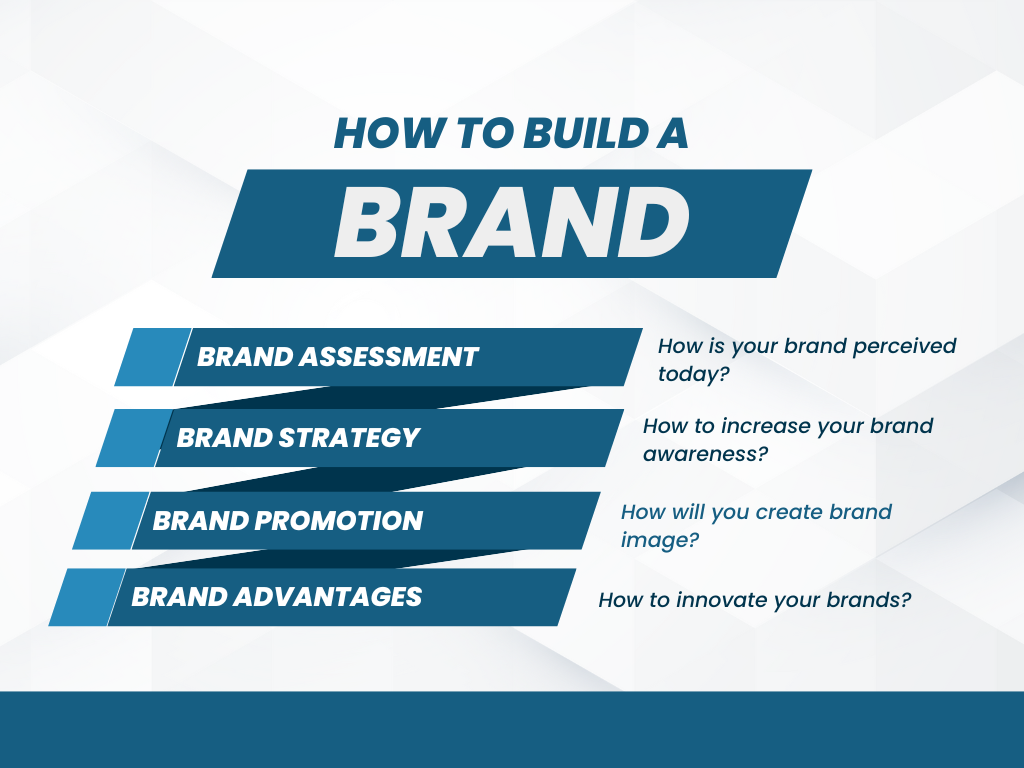 HOW TO BUILD A

BRAND

BRAND ASSESSMENT

How is your brand perceived today?

BRAND STRATEGY

How to increase your brand awareness?

BRAND PROMOTION

How will you create brand image?

BRAND ADVANTAGES

How to innovate your brands?